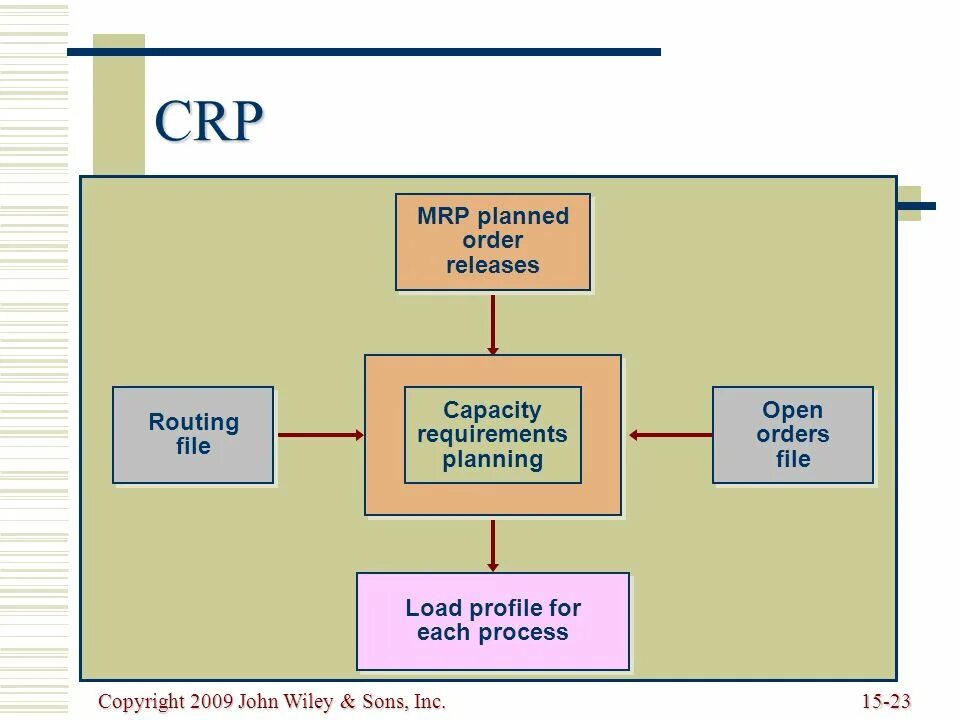 CRP

MRP planned order releases

Routing file

Capacity requirements planning

Open orders file

Load profile for each process

Copyright 2009 John Wiley & Sons, Inc.

15-23